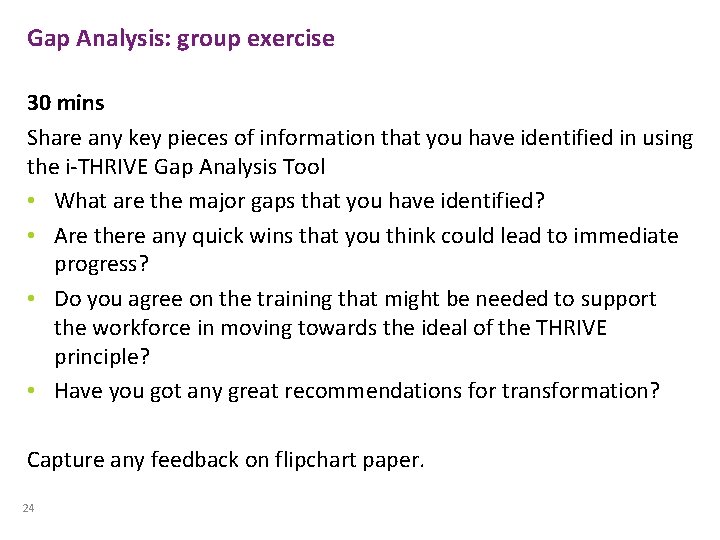 Gap Analysis: group exercise

30 mins

Share any key pieces of information that you have identified in using the i-THRIVE Gap Analysis Tool

• What are the major gaps that you have identified?
• Are there any quick wins that you think could lead to immediate progress?
• Do you agree on the training that might be needed to support the workforce in moving towards the ideal of the THRIVE principle?
• Have you got any great recommendations for transformation?

Capture any feedback on flipchart paper.

24